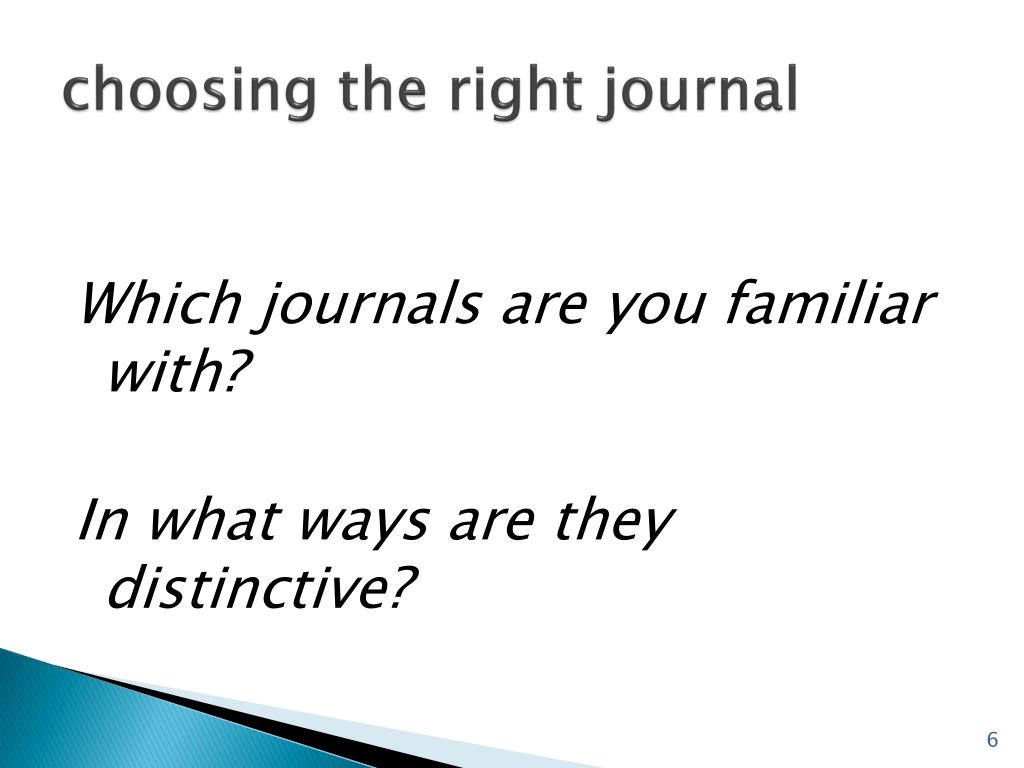 choosing the right journal

Which journals are you familiar with?

In what ways are they distinctive?

6